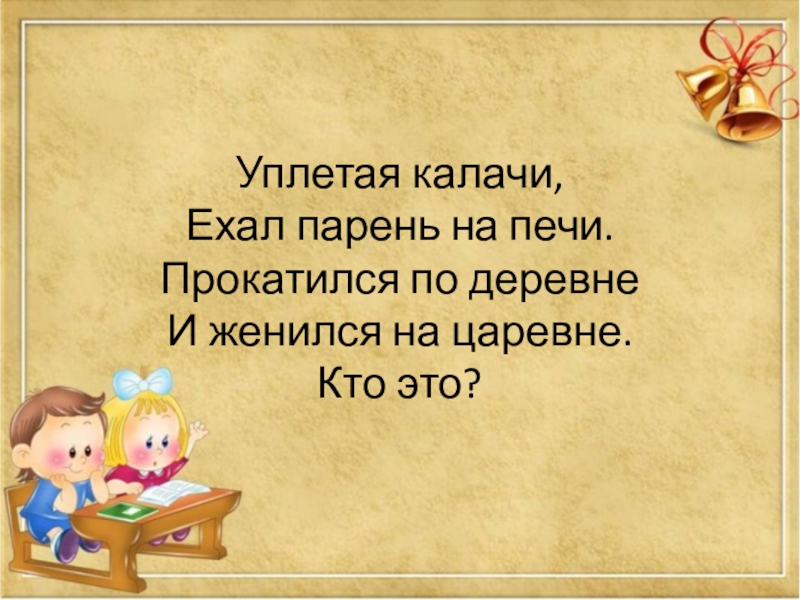 Уплетая калачи,
Ехал парень на печи.
Прокатился по деревне
И женился на царевне.
Кто это?